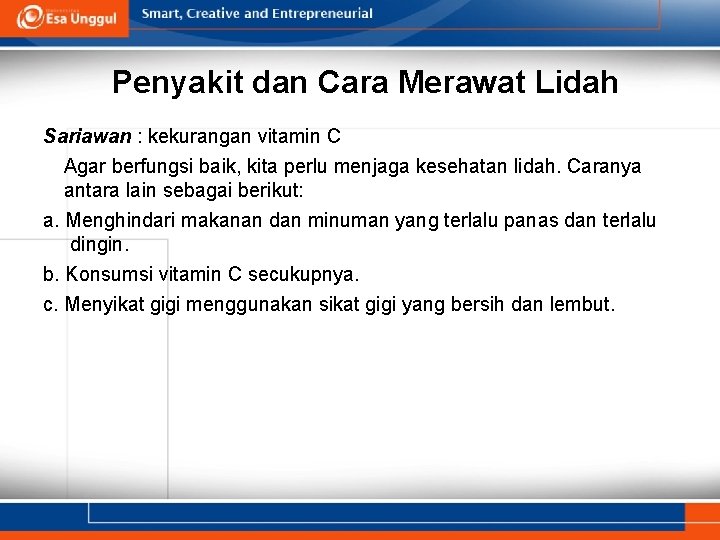 Esa Unggul

Smart, Creative and Entrepreneurial

Penyakit dan Cara Merawat Lidah

Sariawan : kekurangan vitamin C

Agar berfungsi baik, kita perlu menjaga kesehatan lidah. Caranya antara lain sebagai berikut:

a. Menghindari makanan dan minuman yang terlalu panas dan terlalu dingin.

b. Konsumsi vitamin C secukupnya.

c. Menyikat gigi menggunakan sikat gigi yang bersih dan lembut.